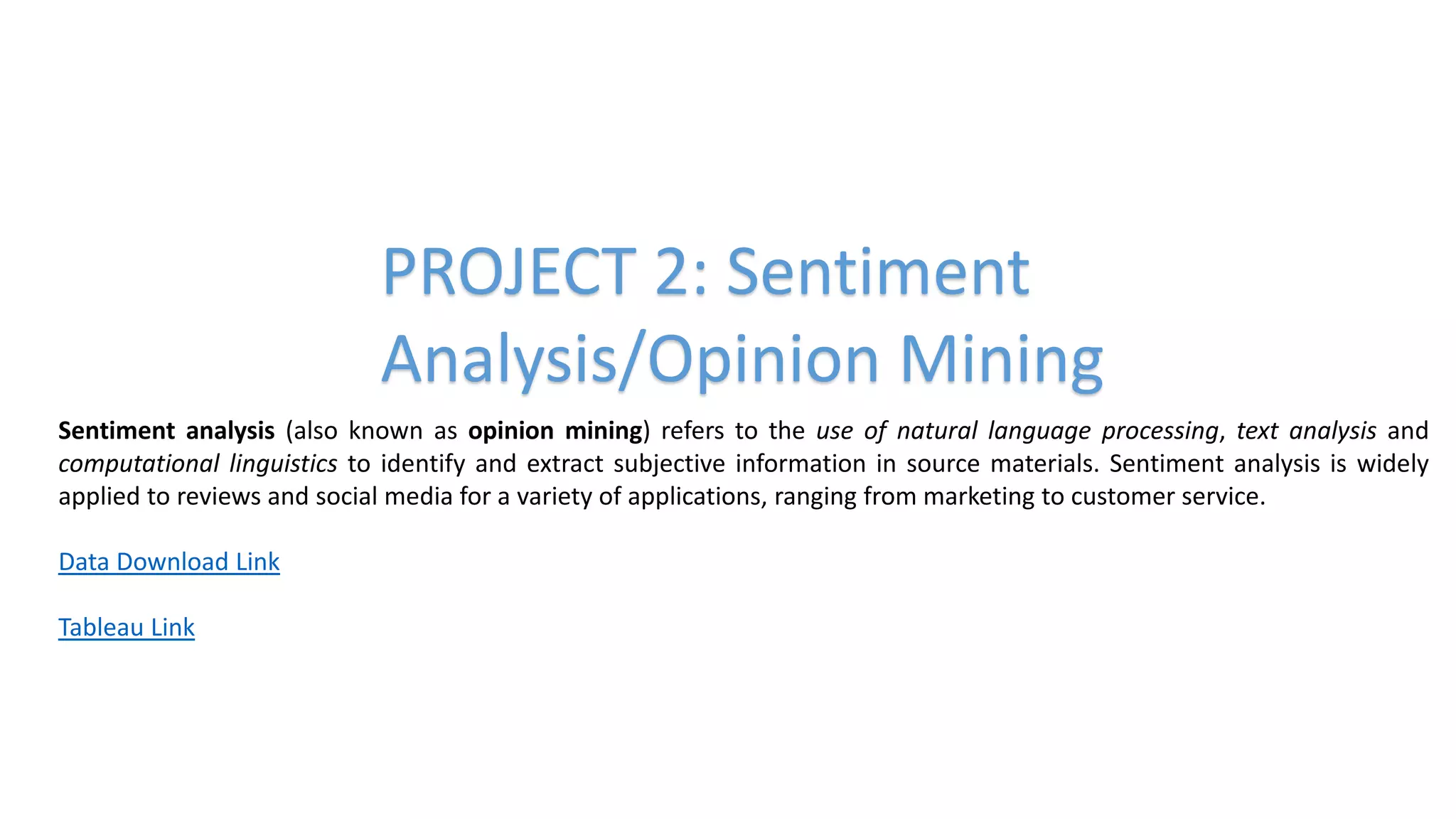 PROJECT 2: Sentiment Analysis/Opinion Mining

Sentiment analysis (also known as opinion mining) refers to the use of natural language processing, text analysis and computational linguistics to identify and extract subjective information in source materials. Sentiment analysis is widely applied to reviews and social media for a variety of applications, ranging from marketing to customer service.

Data Download Link

Tableau Link